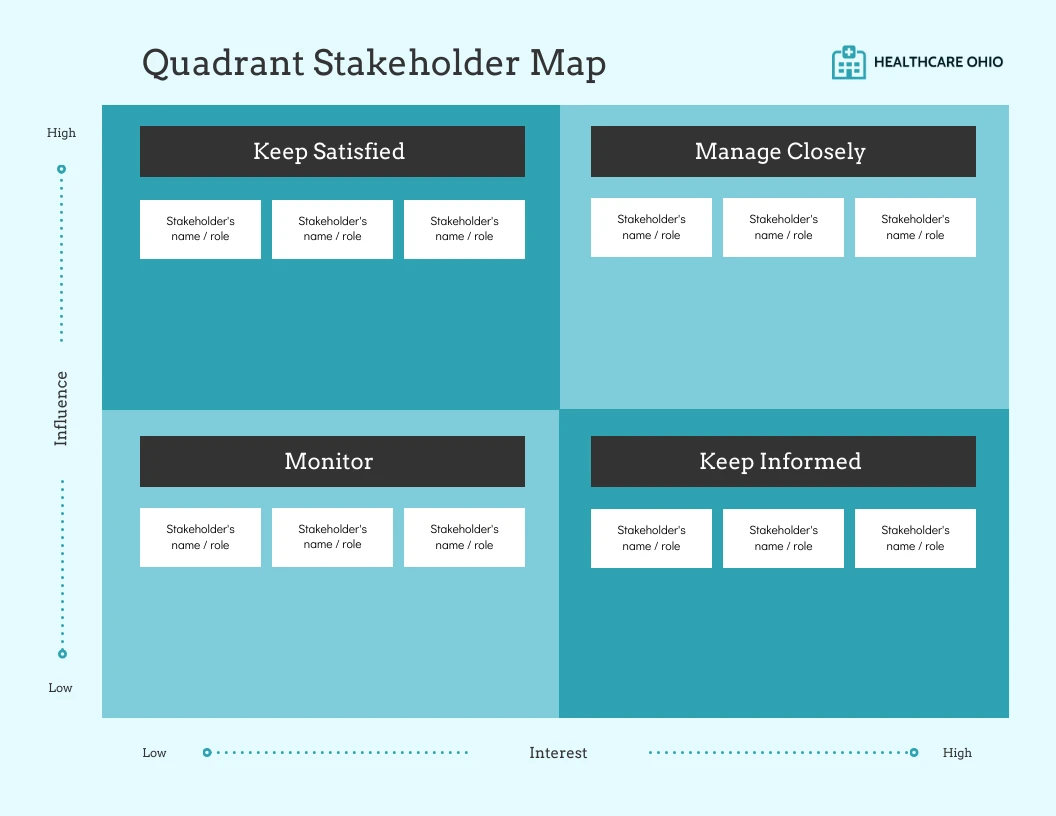 Quadrant Stakeholder Map

HEALTHCARE OHIO

High

Influence

Low

Keep Satisfied

Stakeholder's name / role

Stakeholder's name / role

Stakeholder's name / role

Manage Closely

Stakeholder's name / role

Stakeholder's name / role

Stakeholder's name / role

Monitor

Stakeholder's name / role

Stakeholder's name / role

Stakeholder's name / role

Keep Informed

Stakeholder's name / role

Stakeholder's name / role

Stakeholder's name / role

Low

Interest

High